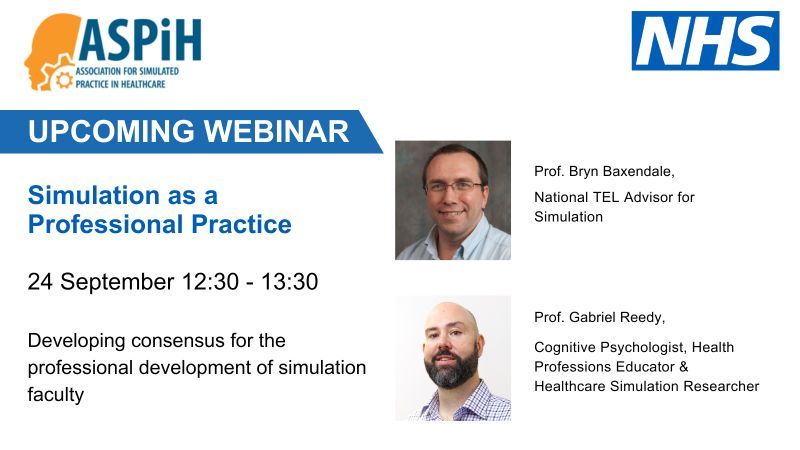 ASPiH
ASSOCIATION FOR SIMULATED PRACTICE IN HEALTHCARE

NHS

UPCOMING WEBINAR

Simulation as a Professional Practice

24 September 12:30 - 13:30

Developing consensus for the professional development of simulation faculty

Prof. Bryn Baxendale,

National TEL Advisor for Simulation

Prof. Gabriel Reedy,

Cognitive Psychologist, Health Professions Educator & Healthcare Simulation Researcher